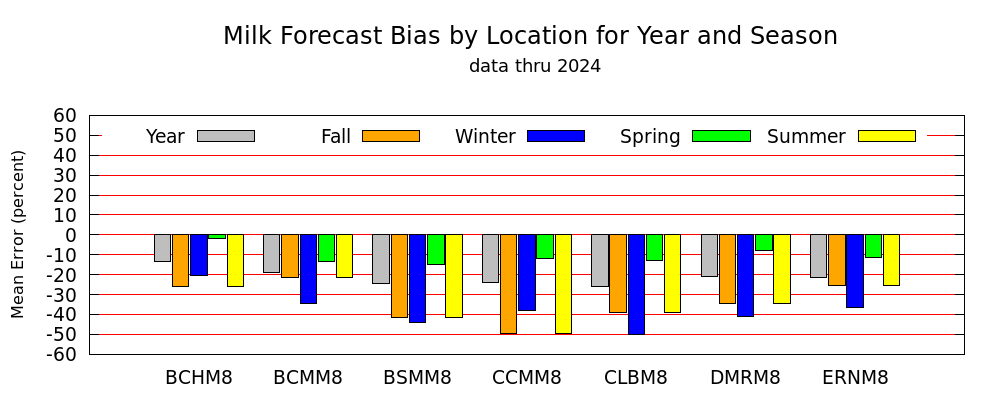 Milk Forecast Bias by Location for Year and Season
data thru 2024

Year Fall Winter Spring Summer

Mean Error (percent)

60
50
40
30
20
10
0
-10
-20
-30
-40
-50
-60

BCHM8 BCMM8 BSMM8 CCMM8 CLBM8 DMRM8 ERNM8